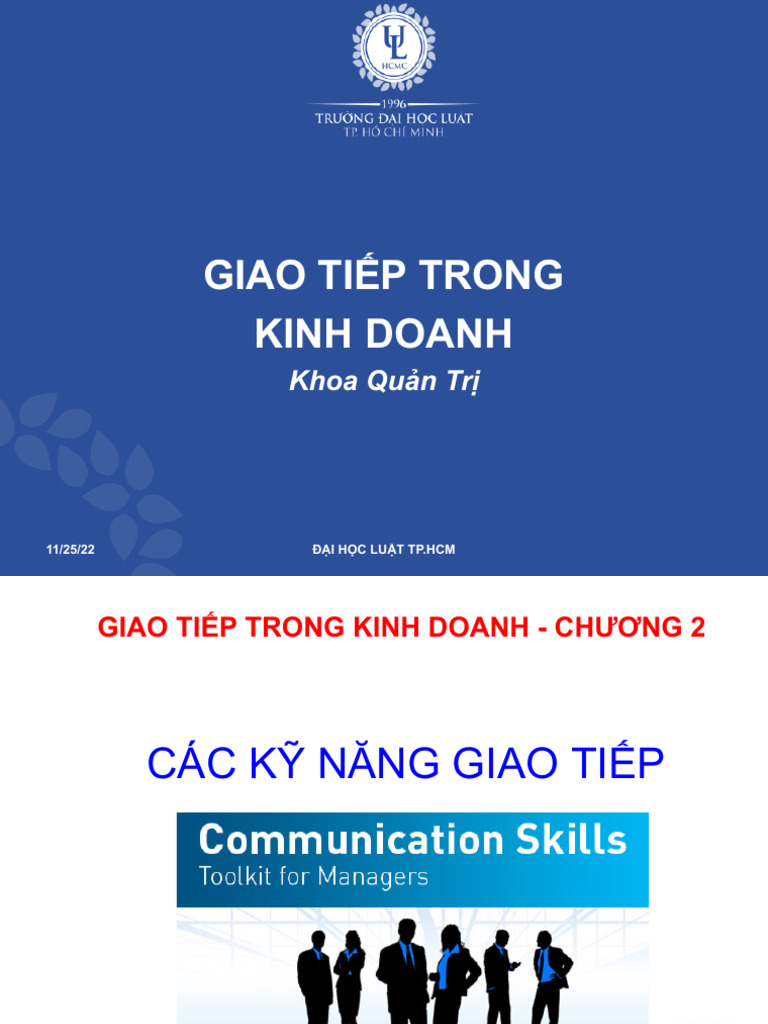 UL
HCMC
1996
TRƯỜNG ĐẠI HỌC LUẬT
TP. HỒ CHÍ MINH

GIAO TIẾP TRONG KINH DOANH

Khoa Quản Trị

11/25/22

ĐẠI HỌC LUẬT TP.HCM

GIAO TIẾP TRONG KINH DOANH - CHƯƠNG 2

CÁC KỸ NĂNG GIAO TIẾP

Communication Skills
Toolkit for Managers